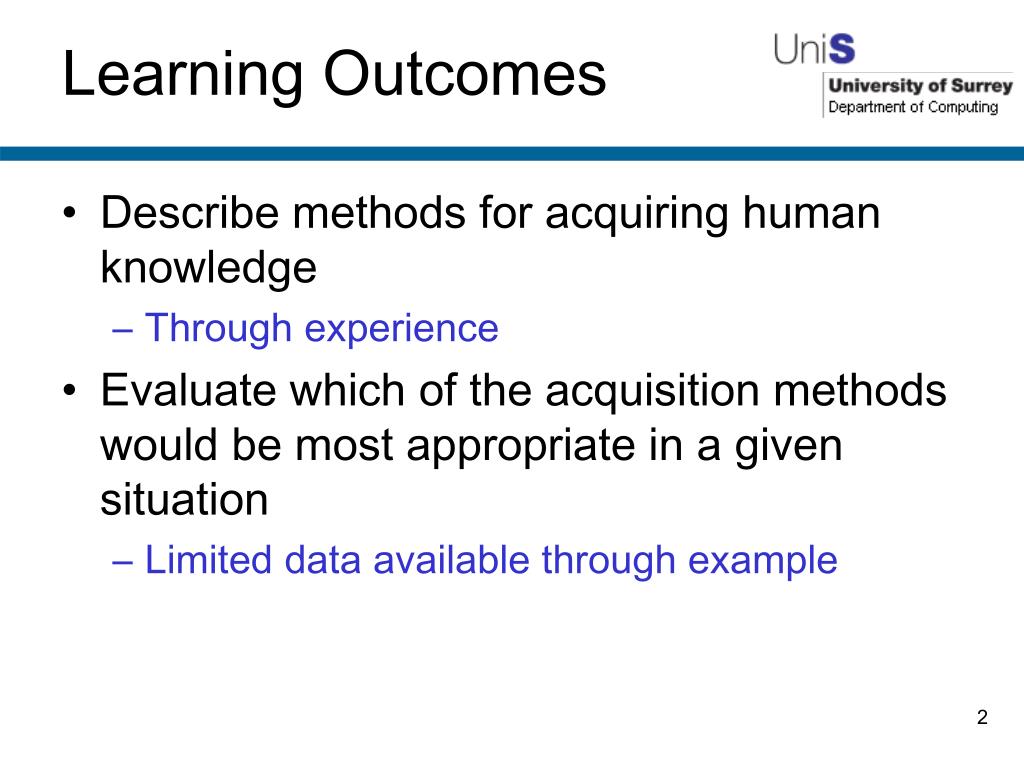 Learning Outcomes

UniS
University of Surrey
Department of Computing

• Describe methods for acquiring human knowledge
– Through experience
• Evaluate which of the acquisition methods would be most appropriate in a given situation
– Limited data available through example

2